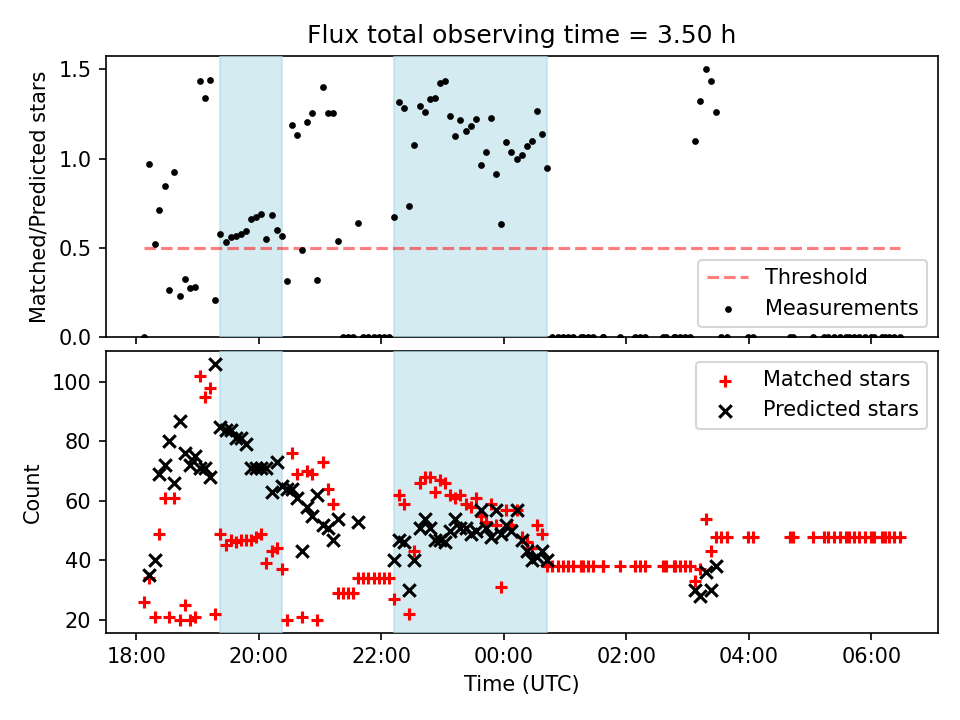 Flux total observing time = 3.50 h

Matched/Predicted stars

1.5
1.0
0.5
0.0

Threshold
Measurements

Count

100
80
60
40
20

Matched stars
Predicted stars

18:00
20:00
22:00
00:00
02:00
04:00
06:00

Time (UTC)